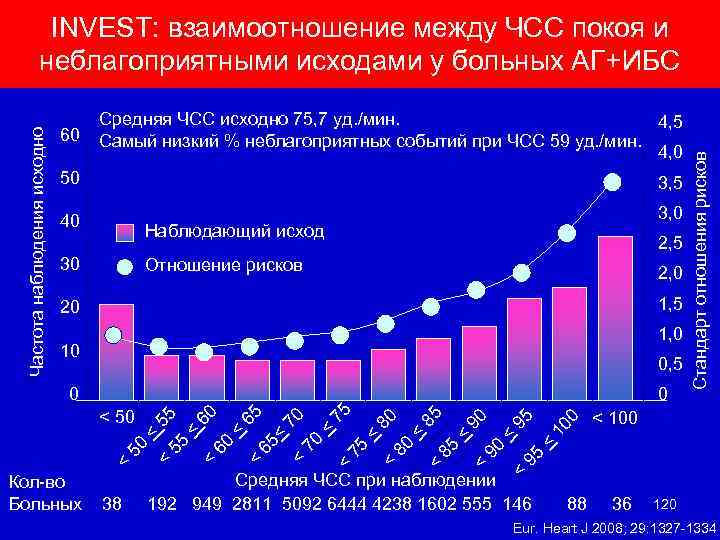 INVEST: взаимоотношение между ЧСС покоя и неблагоприятными исходами у больных АГ+ИБС

Средняя ЧСС исходно 75,7 уд./мин.
Самый низкий % неблагоприятных событий при ЧСС 59 уд./мин.

Частота наблюдения исходно

60
50
40
30
20
10
0

Наблюдающий исход
Отношение рисков

Стандарт отношения рисков

4,5
4,0
3,5
3,0
2,5
2,0
1,5
1,0
0,5
0

< 50
< 50 ≤ 55
< 55 ≤ 60
< 60 ≤ 65
< 65≤ 70
< 70 ≤ 75
< 75 ≤ 80
< 80 ≤ 85
< 85 ≤ 90
< 90 ≤ 95
< 95 ≤ 100
< 100

Средняя ЧСС при наблюдении

Кол-во
Больных 38 192 949 2811 5092 6444 4238 1602 555 146 88 36 120

Eur. Heart J 2008; 29:1327-1334